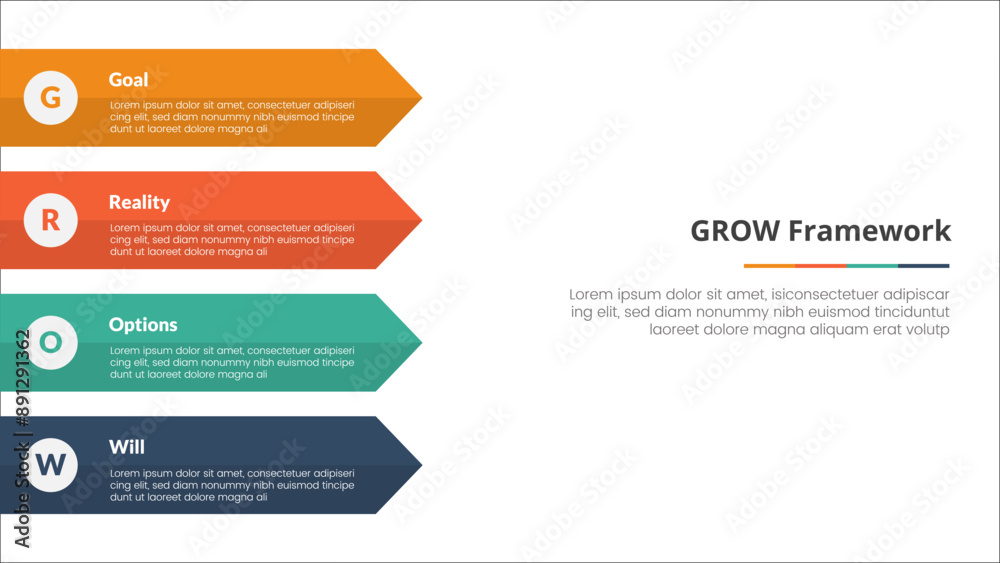 G

Goal

Lorem ipsum dolor sit amet, consectetuer adipiseri cing elit, sed diam nonummy nibh euismod tincipe dunt ut laoreet dolore magna ali

R

Reality

Lorem ipsum dolor sit amet, consectetuer adipiseri cing elit, sed diam nonummy nibh euismod tincipe dunt ut laoreet dolore magna ali

O

Options

Lorem ipsum dolor sit amet, consectetuer adipiseri cing elit, sed diam nonummy nibh euismod tincipe dunt ut laoreet dolore magna ali

W

Will

Lorem ipsum dolor sit amet, consectetuer adipiseri cing elit, sed diam nonummy nibh euismod tincipe dunt ut laoreet dolore magna ali

GROW Framework

Lorem ipsum dolor sit amet, isiconsectetuer adipiscar ing elit, sed diam nonummy nibh euismod tinciduntut laoreet dolore magna aliquam erat volutp

Adobe Stock | #891291362